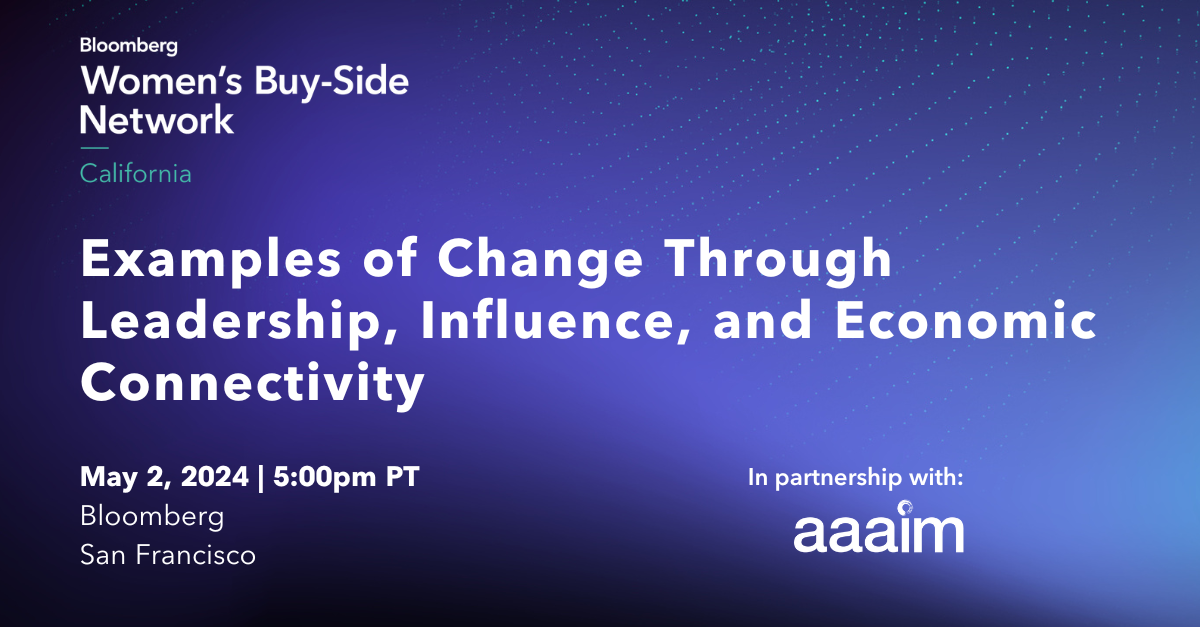 Bloomberg
Women's Buy-Side Network
California

Examples of Change Through Leadership, Influence, and Economic Connectivity

May 2, 2024 | 5:00pm PT
Bloomberg
San Francisco

In partnership with:
aaaim